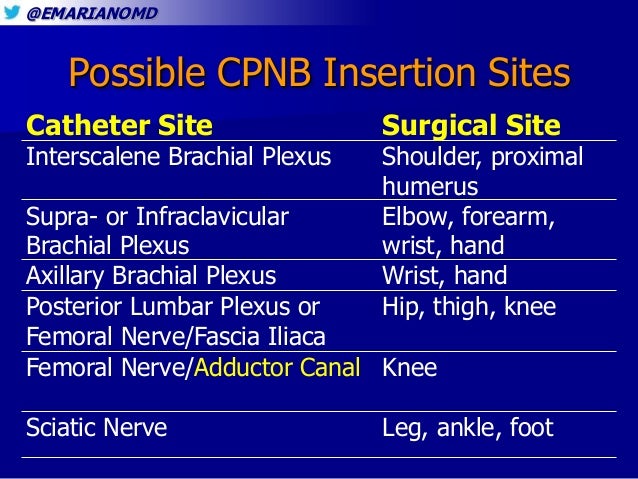 @EMARIANOMD

Possible CPNB Insertion Sites

| Catheter Site | Surgical Site |
|---|---|
| Interscalene Brachial Plexus | Shoulder, proximal humerus |
| Supra- or Infraclavicular Brachial Plexus | Elbow, forearm, wrist, hand |
| Axillary Brachial Plexus | Wrist, hand |
| Posterior Lumbar Plexus or Femoral Nerve/Fascia Iliaca | Hip, thigh, knee |
| Femoral Nerve/Adductor Canal | Knee |
| Sciatic Nerve | Leg, ankle, foot |